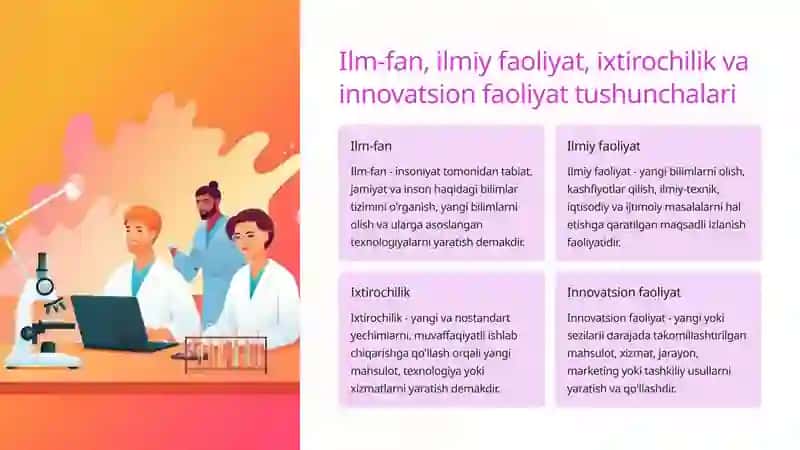 Ilm-fan, ilmiy faoliyat, ixtirochilik va innovatsion faoliyat tushunchalari

Ilm-fan

Ilm-fan - insoniyat tomonidan tabiat, jamiyat va inson haqidagi bilimlar tizimini o'rganish, yangi bilimlarni olish va ularga asoslangan texnologiyalarni yaratish demakdir.

Ilmiy faoliyat

Ilmiy faoliyat - yangi bilimlarni olish, kashfiyotlar qilish, ilmiy-texnik, iqtisodiy va ijtimoiy masalalarni hal etishga qaratilgan maqsadli izlanish faoliyatidir.

Ixtirochilik

Ixtirochilik - yangi va nostandart yechimlarni, muvaffaqiyatli ishlab chiqarishga qo'llash orqali yangi mahsulot, texnologiya yoki xizmatlarni yaratish demakdir.

Innovatsion faoliyat

Innovatsion faoliyat - yangi yoki sezilarli darajada takomillashtirilgan mahsulot, xizmat, jarayon, marketing yoki tashkiliy usullarni yaratish va qo'llashdir.